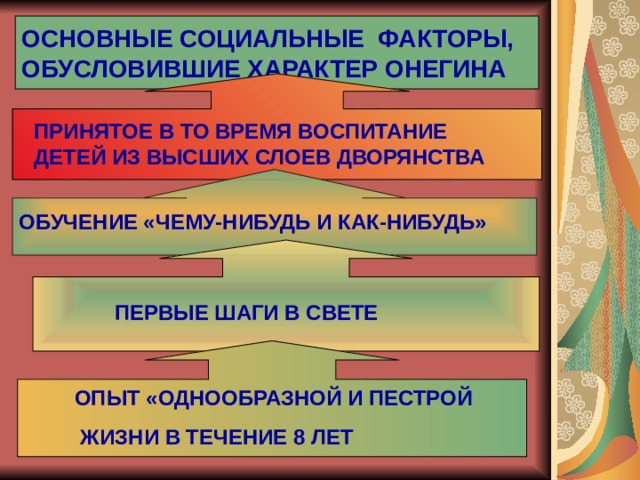 ОСНОВНЫЕ СОЦИАЛЬНЫЕ ФАКТОРЫ, ОБУСЛОВИВШИЕ ХАРАКТЕР ОНЕГИНА

ПРИНЯТОЕ В ТО ВРЕМЯ ВОСПИТАНИЕ ДЕТЕЙ ИЗ ВЫСШИХ СЛОЕВ ДВОРЯНСТВА

ОБУЧЕНИЕ «ЧЕМУ-НИБУДЬ И КАК-НИБУДЬ»

ПЕРВЫЕ ШАГИ В СВЕТЕ

ОПЫТ «ОДНООБРАЗНОЙ И ПЕСТРОЙ

ЖИЗНИ В ТЕЧЕНИЕ 8 ЛЕТ